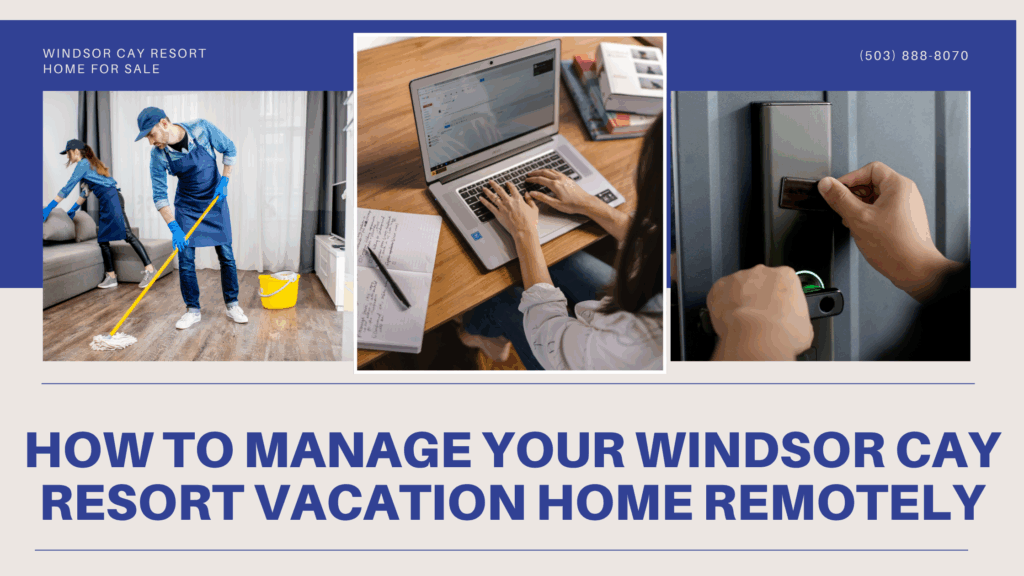 WINDSOR CAY RESORT
HOME FOR SALE

(503) 888-8070

HOW TO MANAGE YOUR WINDSOR CAY RESORT VACATION HOME REMOTELY